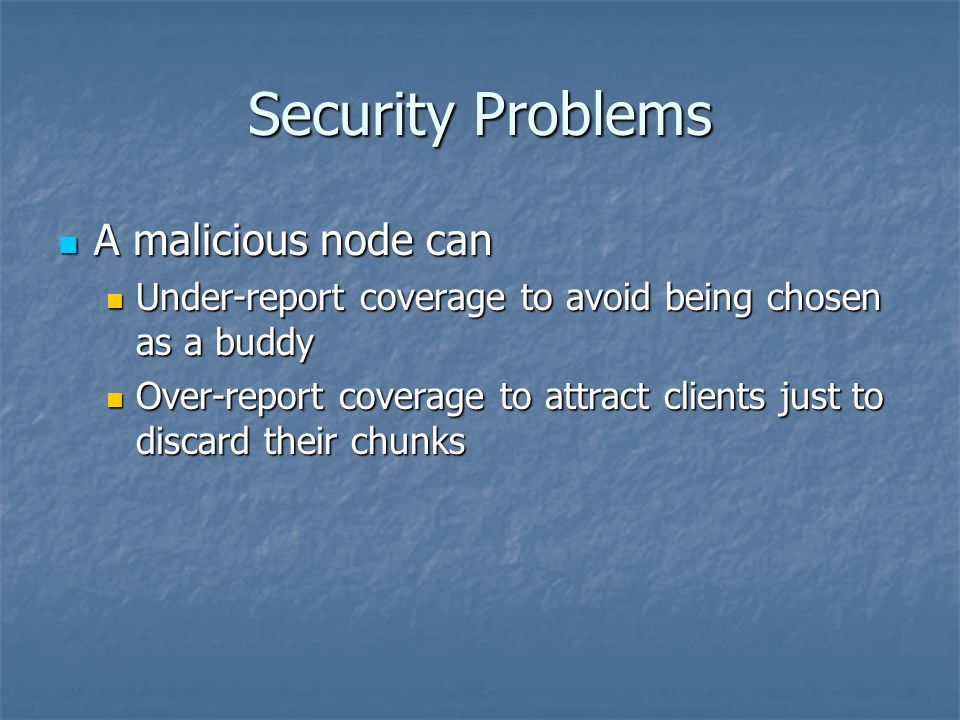 Security Problems

A malicious node can

Under-report coverage to avoid being chosen as a buddy

Over-report coverage to attract clients just to discard their chunks